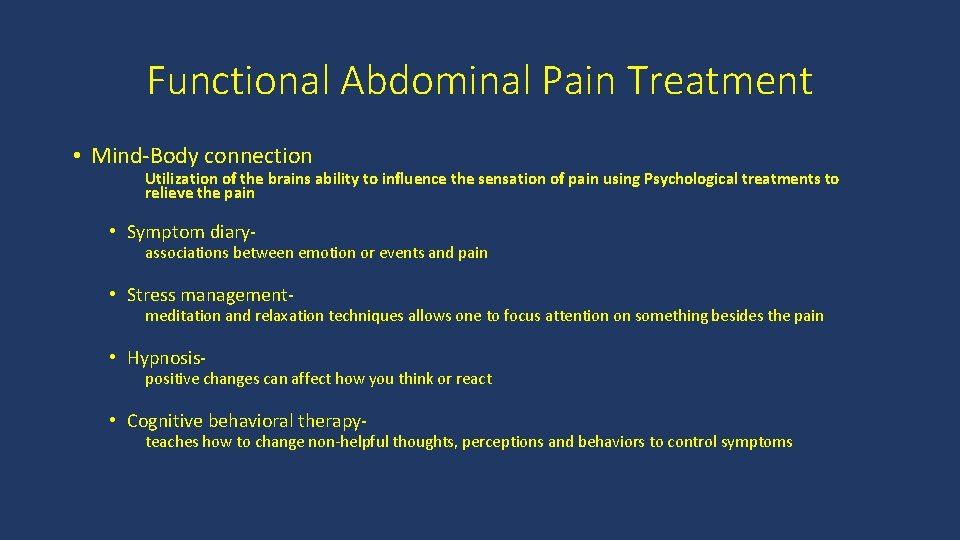 Functional Abdominal Pain Treatment

• Mind-Body connection

Utilization of the brains ability to influence the sensation of pain using Psychological treatments to relieve the pain

• Symptom diary-

associations between emotion or events and pain

• Stress management-

meditation and relaxation techniques allows one to focus attention on something besides the pain

• Hypnosis-

positive changes can affect how you think or react

• Cognitive behavioral therapy-

teaches how to change non-helpful thoughts, perceptions and behaviors to control symptoms